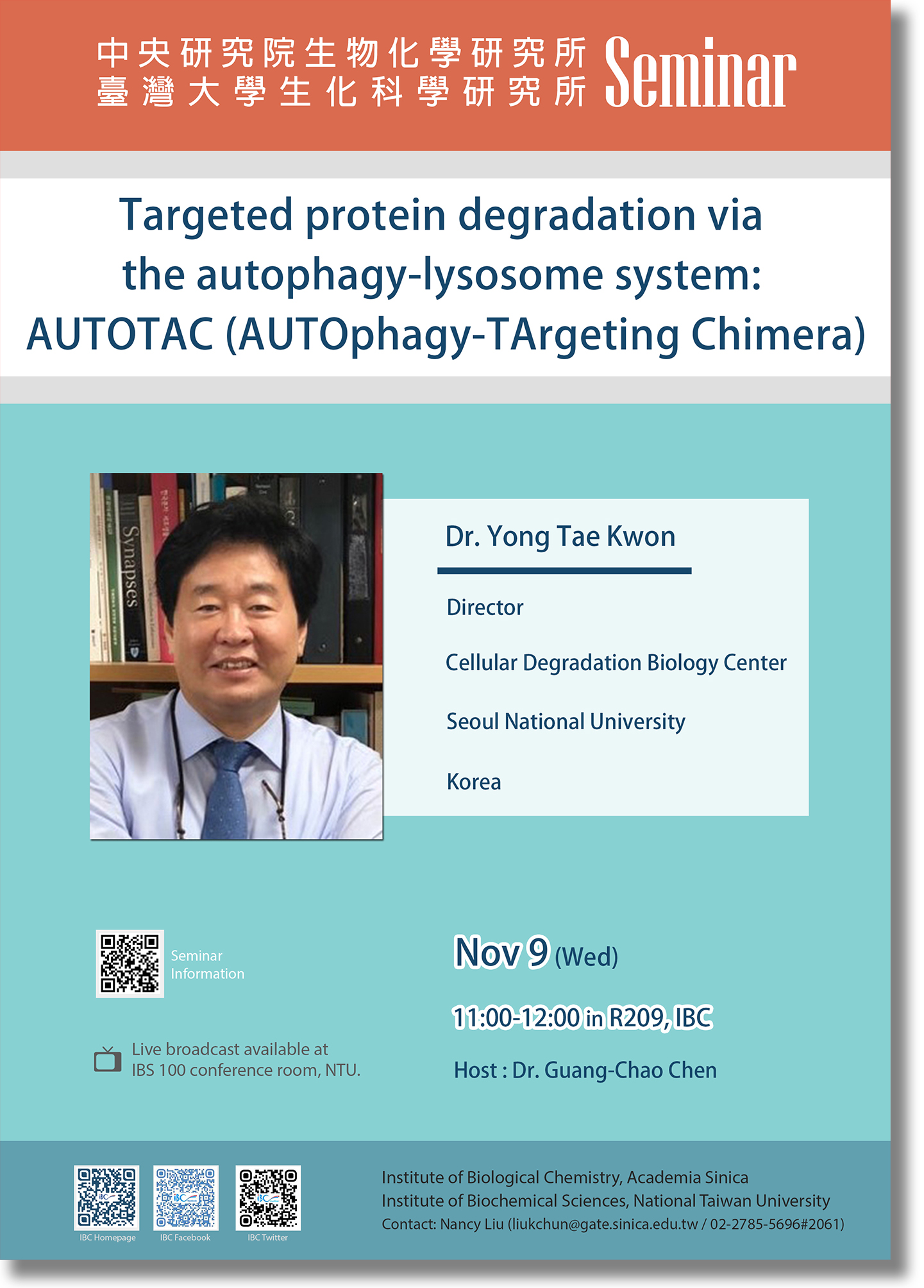 中央研究院生物化學研究所
臺灣大學生化科學研究所 Seminar

Targeted protein degradation via the autophagy-lysosome system: AUTOTAC (AUTOphagy-TArgeting Chimera)

Synapses

Dr. Yong Tae Kwon

Director

Cellular Degradation Biology Center

Seoul National University

Korea

Seminar Information

Live broadcast available at IBS 100 conference room, NTU.

Nov 9 (Wed)

11:00-12:00 in R209, IBC

Host : Dr. Guang-Chao Chen

IBC Homepage IBC Facebook IBC Twitter

Institute of Biological Chemistry, Academia Sinica
Institute of Biochemical Sciences, National Taiwan University
Contact: Nancy Liu (liukchun@gate.sinica.edu.tw / 02-2785-5696#2061)